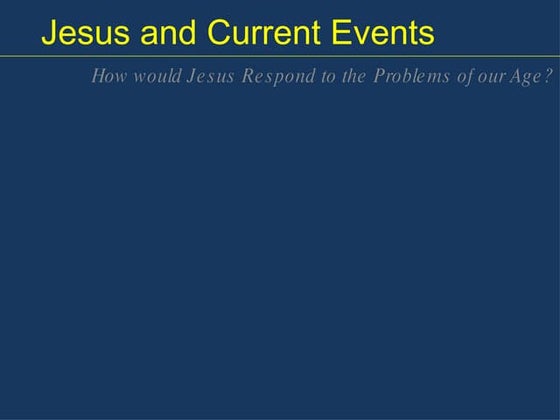 Jesus and Current Events

How would Jesus Respond to the Problems of our Age?